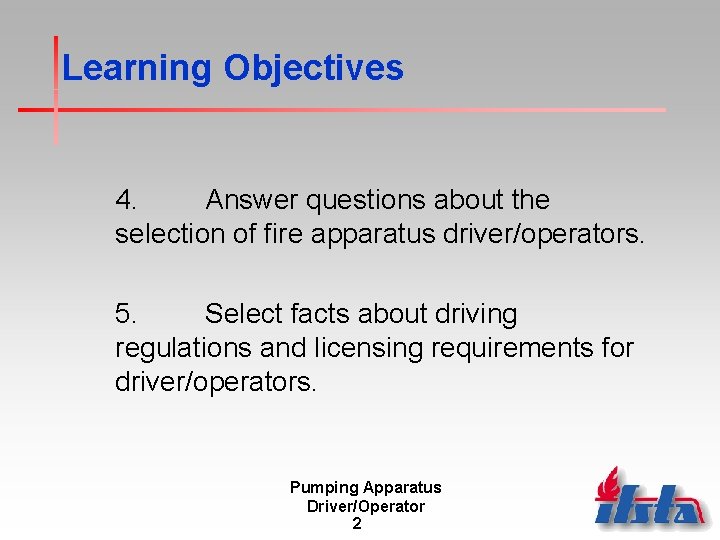 Learning Objectives

4. Answer questions about the selection of fire apparatus driver/operators.

5. Select facts about driving regulations and licensing requirements for driver/operators.

Pumping Apparatus
Driver/Operator
2

ifsta